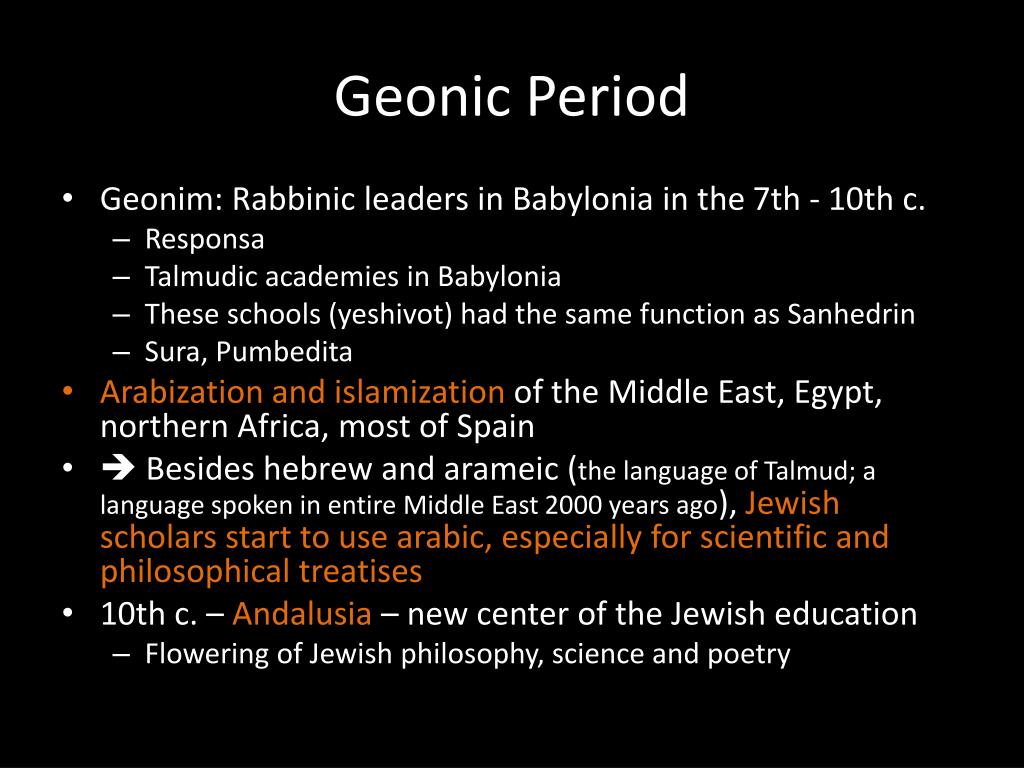 Geonic Period

• Geonim: Rabbinic leaders in Babylonia in the 7th - 10th c.
– Responsa
– Talmudic academies in Babylonia
– These schools (yeshivot) had the same function as Sanhedrin
– Sura, Pumbedita
• Arabization and islamization of the Middle East, Egypt, northern Africa, most of Spain
• ➔ Besides hebrew and arameic (the language of Talmud; a language spoken in entire Middle East 2000 years ago), Jewish scholars start to use arabic, especially for scientific and philosophical treatises
• 10th c. – Andalusia – new center of the Jewish education
– Flowering of Jewish philosophy, science and poetry